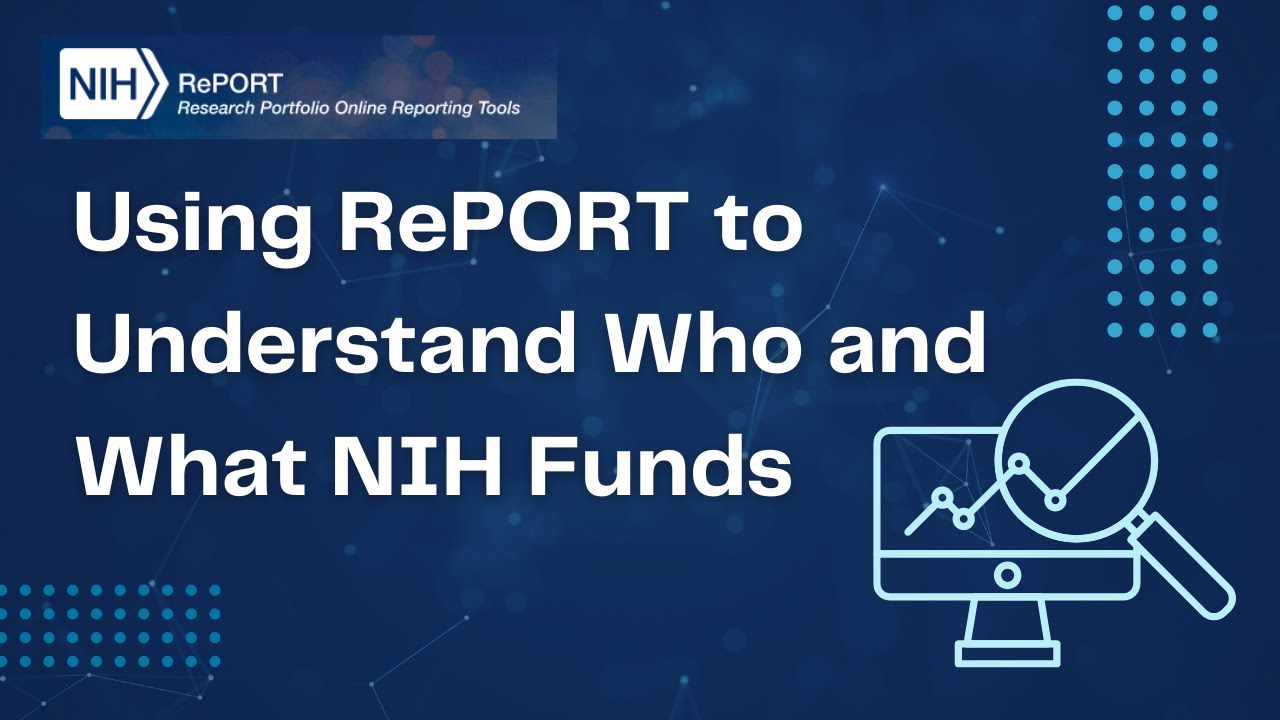 NIH RePORT
Research Portfolio Online Reporting Tools

Using RePORT to Understand Who and What NIH Funds